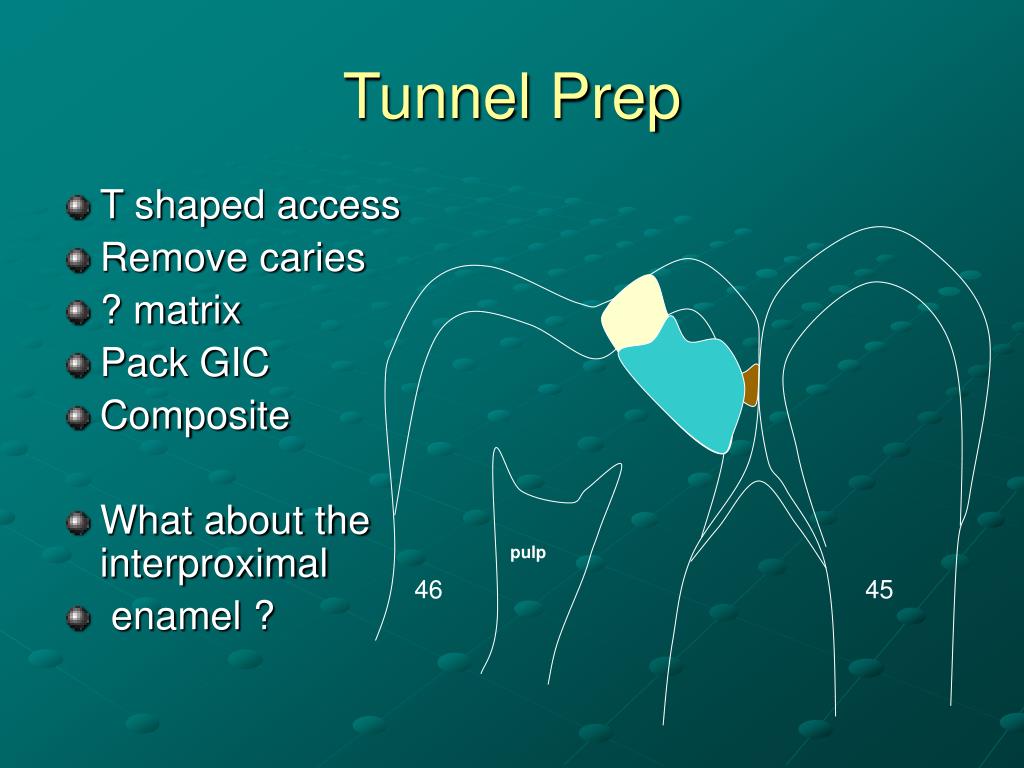 Tunnel Prep

T shaped access
Remove caries
? matrix
Pack GIC
Composite

What about the interproximal
enamel ?

pulp
46
45